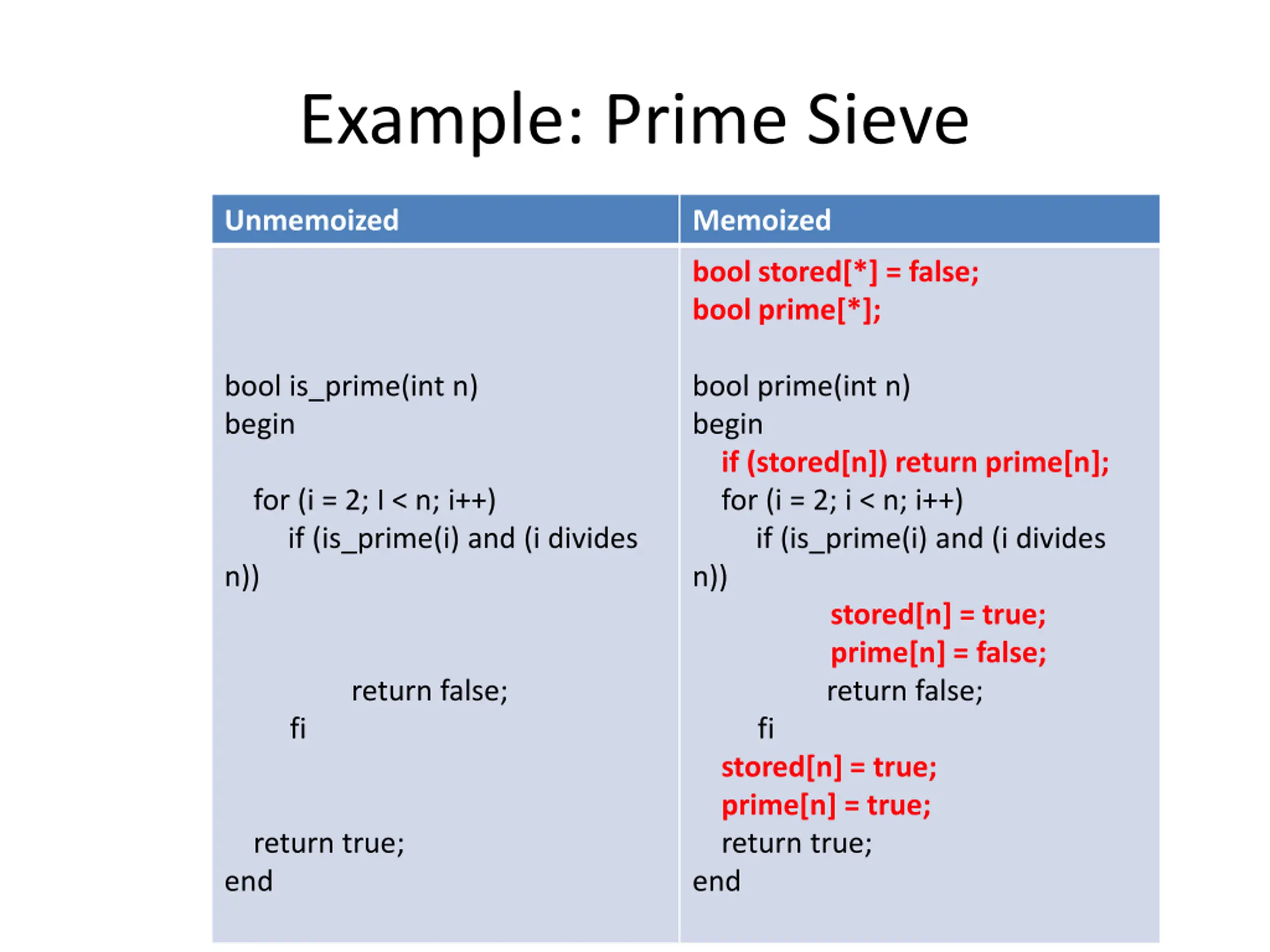 Example: Prime Sieve

| Unmemoized | Memoized |
|---|---|
| bool is_prime(int n)<br>begin<br>for (i = 2; I < n; i++)<br>if (is_prime(i) and (i divides n))<br>return false;<br>fi<br>return true;<br>end | bool stored[*] = false;<br>bool prime[*];<br>bool prime(int n)<br>begin<br>if (stored[n]) return prime[n];<br>for (i = 2; i < n; i++)<br>if (is_prime(i) and (i divides n))<br>stored[n] = true;<br>prime[n] = false;<br>return false;<br>fi<br>stored[n] = true;<br>prime[n] = true;<br>return true;<br>end |